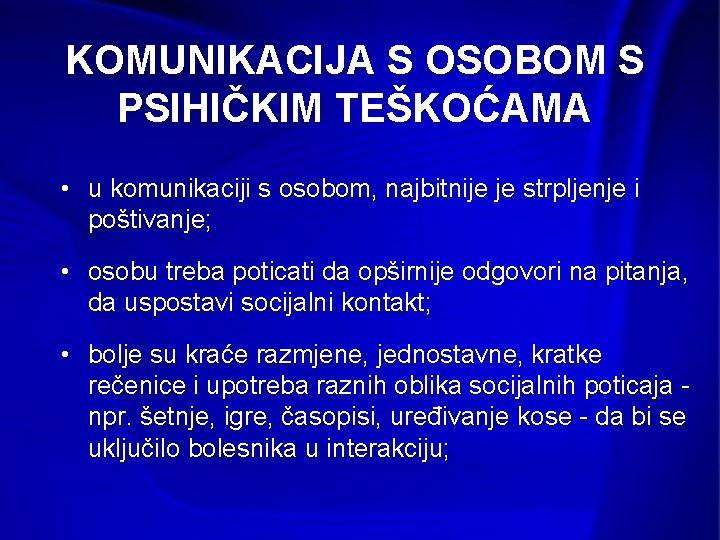 KOMUNIKACIJA S OSOBOM S PSIHIČKIM TEŠKOĆAMA

• u komunikaciji s osobom, najbitnije je strpljenje i poštivanje;

• osobu treba poticati da opširnije odgovori na pitanja, da uspostavi socijalni kontakt;

• bolje su kraće razmjene, jednostavne, kratke rečenice i upotreba raznih oblika socijalnih poticaja - npr. šetnje, igre, časopisi, uređivanje kose - da bi se uključilo bolesnika u interakciju;